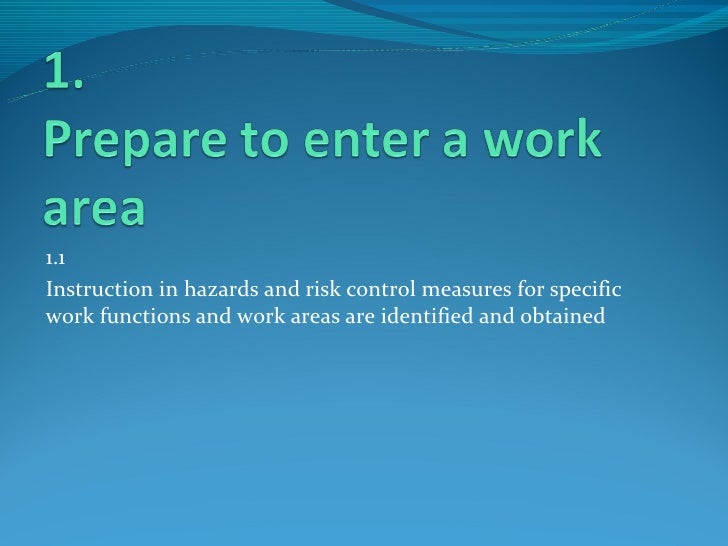 1.
Prepare to enter a work area

1.1

Instruction in hazards and risk control measures for specific work functions and work areas are identified and obtained